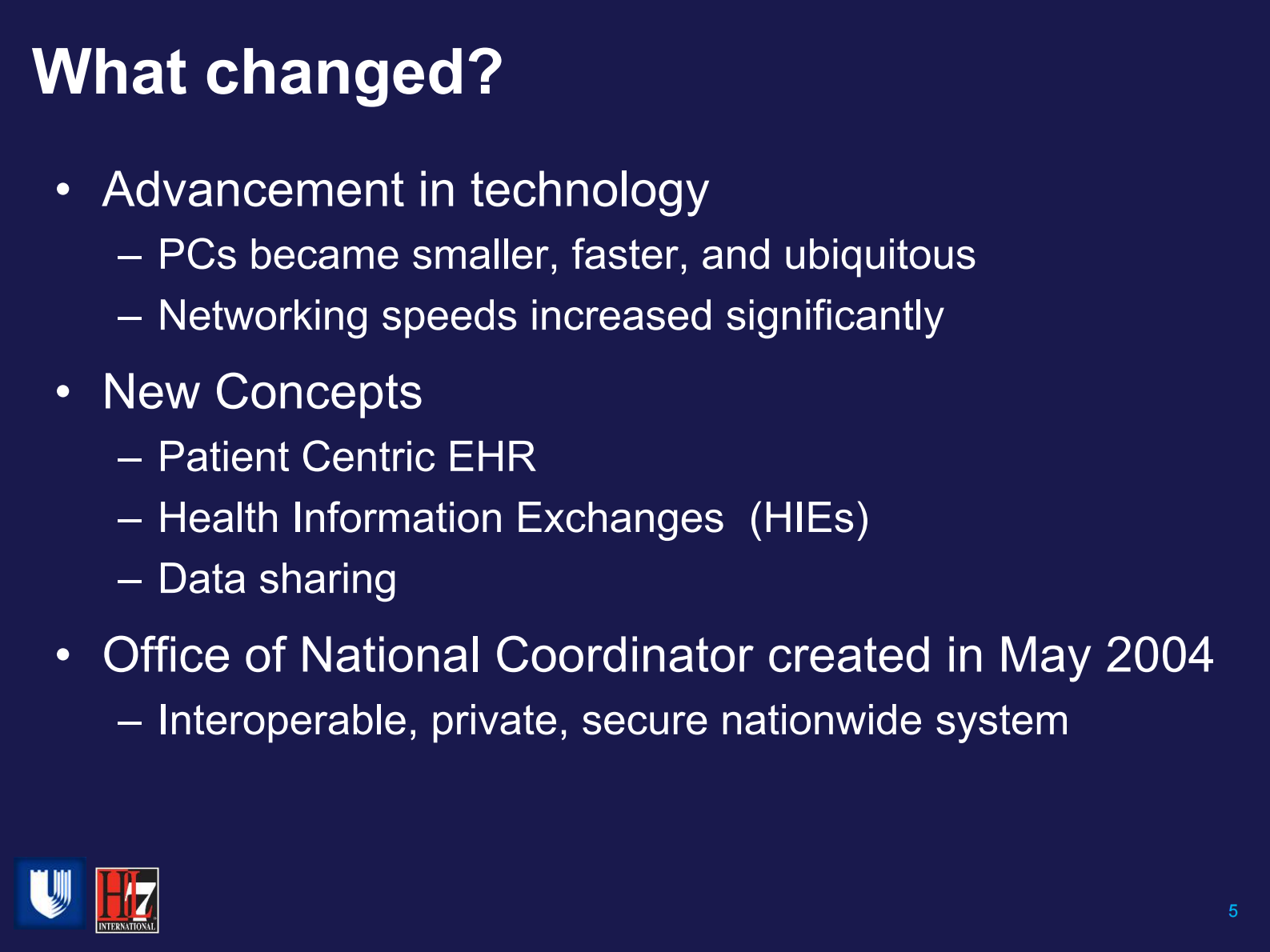 What changed?

• Advancement in technology
– PCs became smaller, faster, and ubiquitous
– Networking speeds increased significantly

• New Concepts
– Patient Centric EHR
– Health Information Exchanges (HIEs)
– Data sharing

• Office of National Coordinator created in May 2004
– Interoperable, private, secure nationwide system

HL7 INTERNATIONAL

5